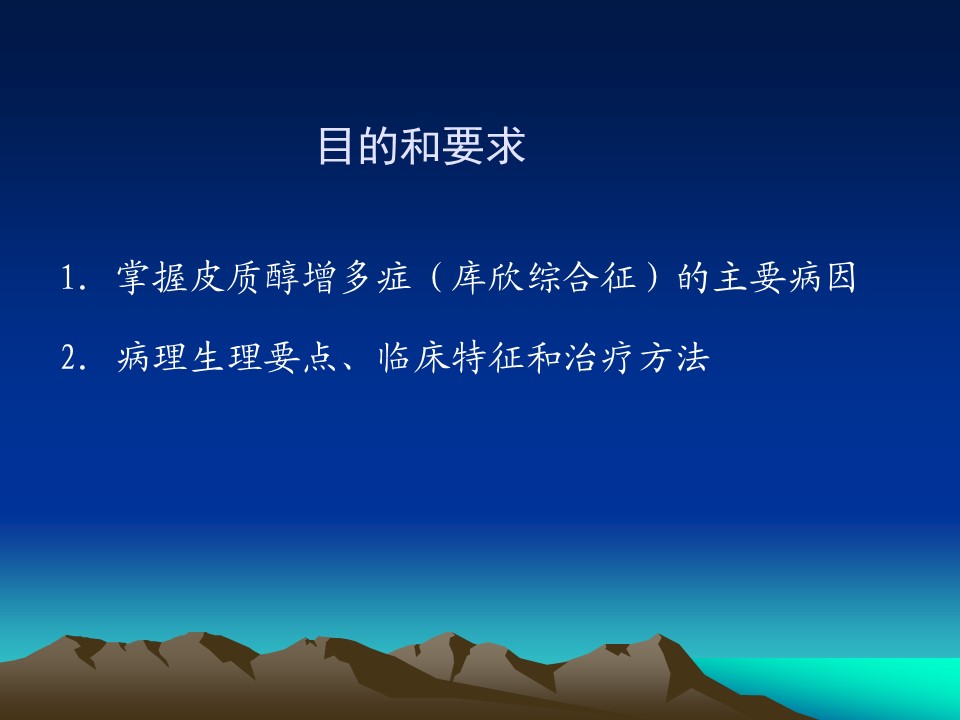 目的和要求

1. 掌握皮质醇增多症（库欣综合征）的主要病因

2. 病理生理要点、临床特征和治疗方法